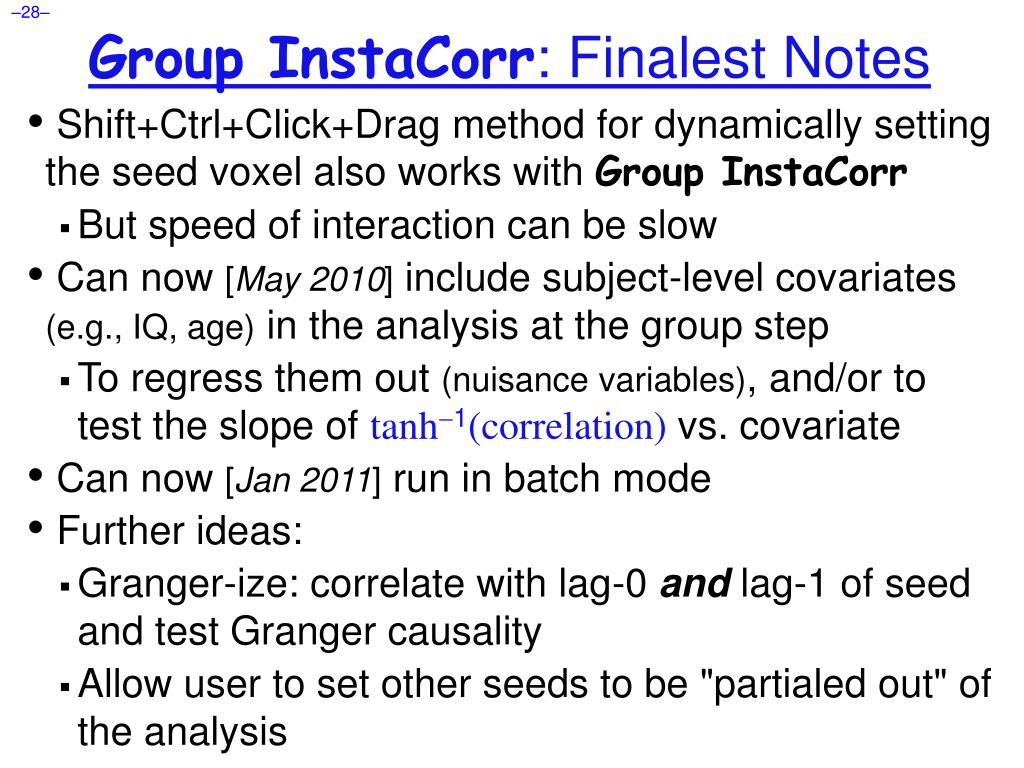 –28–

Group InstaCorr: Finalest Notes

• Shift+Ctrl+Click+Drag method for dynamically setting the seed voxel also works with Group InstaCorr

▪ But speed of interaction can be slow

• Can now [May 2010] include subject-level covariates (e.g., IQ, age) in the analysis at the group step

▪ To regress them out (nuisance variables), and/or to test the slope of $\tanh^{-1}(\text{correlation})$ vs. covariate

• Can now [Jan 2011] run in batch mode

• Further ideas:

▪ Granger-ize: correlate with lag-0 and lag-1 of seed and test Granger causality

▪ Allow user to set other seeds to be "partialed out" of the analysis